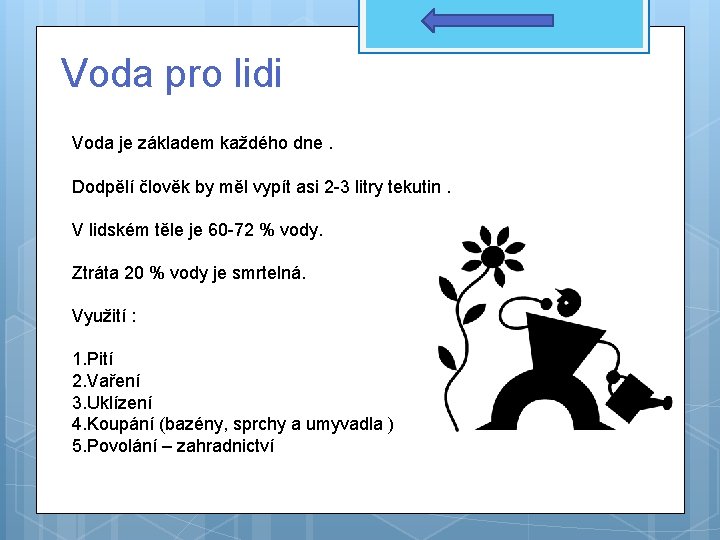 Voda pro lidi

Voda je základem každého dne .

Dodpělí člověk by měl vypít asi 2-3 litry tekutin .

V lidském těle je 60-72 % vody.

Ztráta 20 % vody je smrtelná.

Využití :

1.Pití
2.Vaření
3.Uklízení
4.Koupání (bazény, sprchy a umyvadla )
5.Povolání – zahradnictví